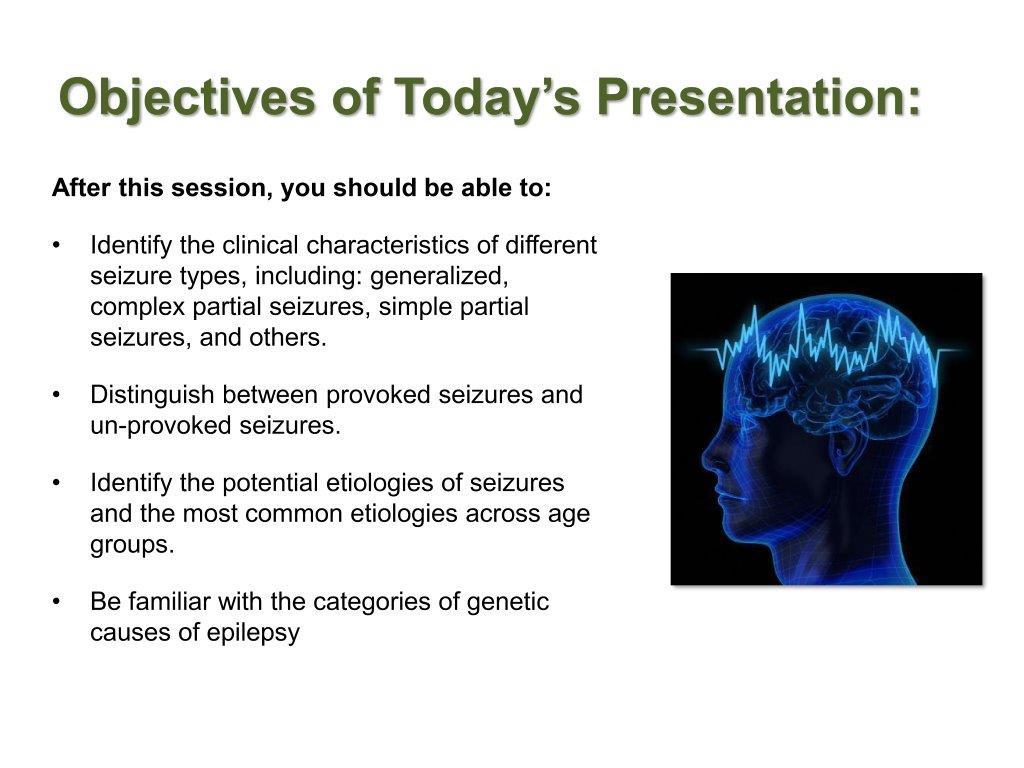 Objectives of Today's Presentation:

After this session, you should be able to:

• Identify the clinical characteristics of different seizure types, including: generalized, complex partial seizures, simple partial seizures, and others.

• Distinguish between provoked seizures and un-provoked seizures.

• Identify the potential etiologies of seizures and the most common etiologies across age groups.

• Be familiar with the categories of genetic causes of epilepsy